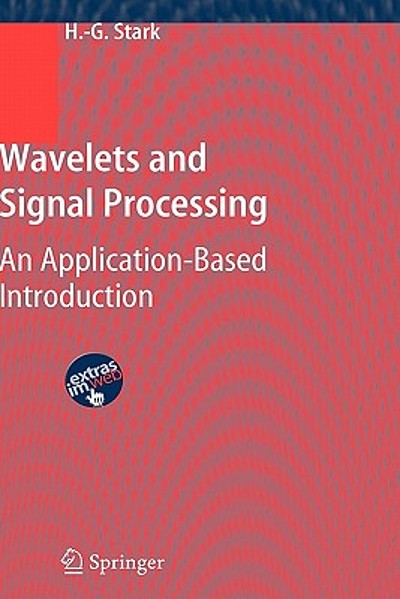 H.-G. Stark

Wavelets and Signal Processing

An Application-Based Introduction

extras im web

Springer